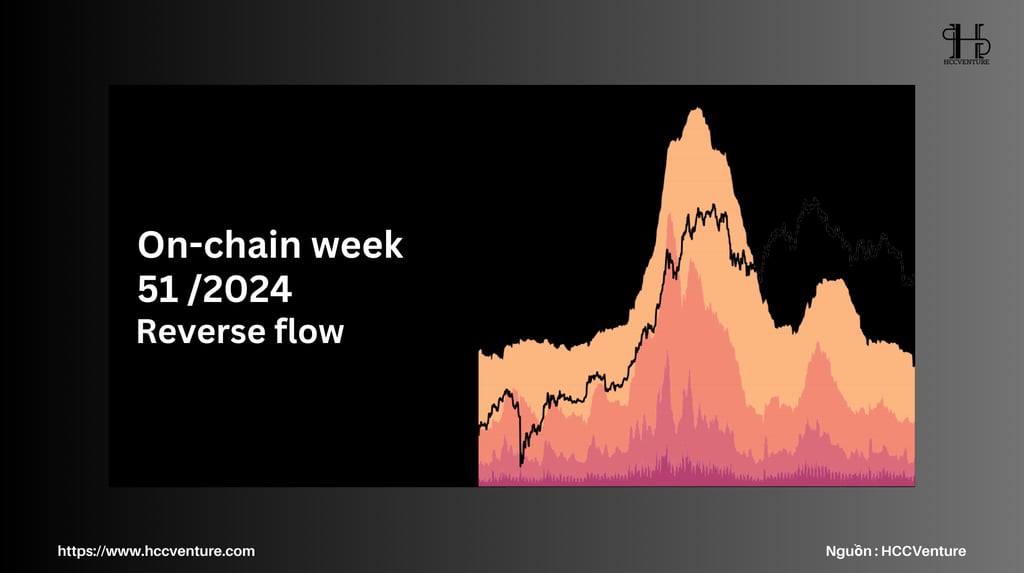 HCCVENTURE

On-chain week 51 /2024
Reverse flow

https://www.hccventure.com

Nguồn : HCCVenture